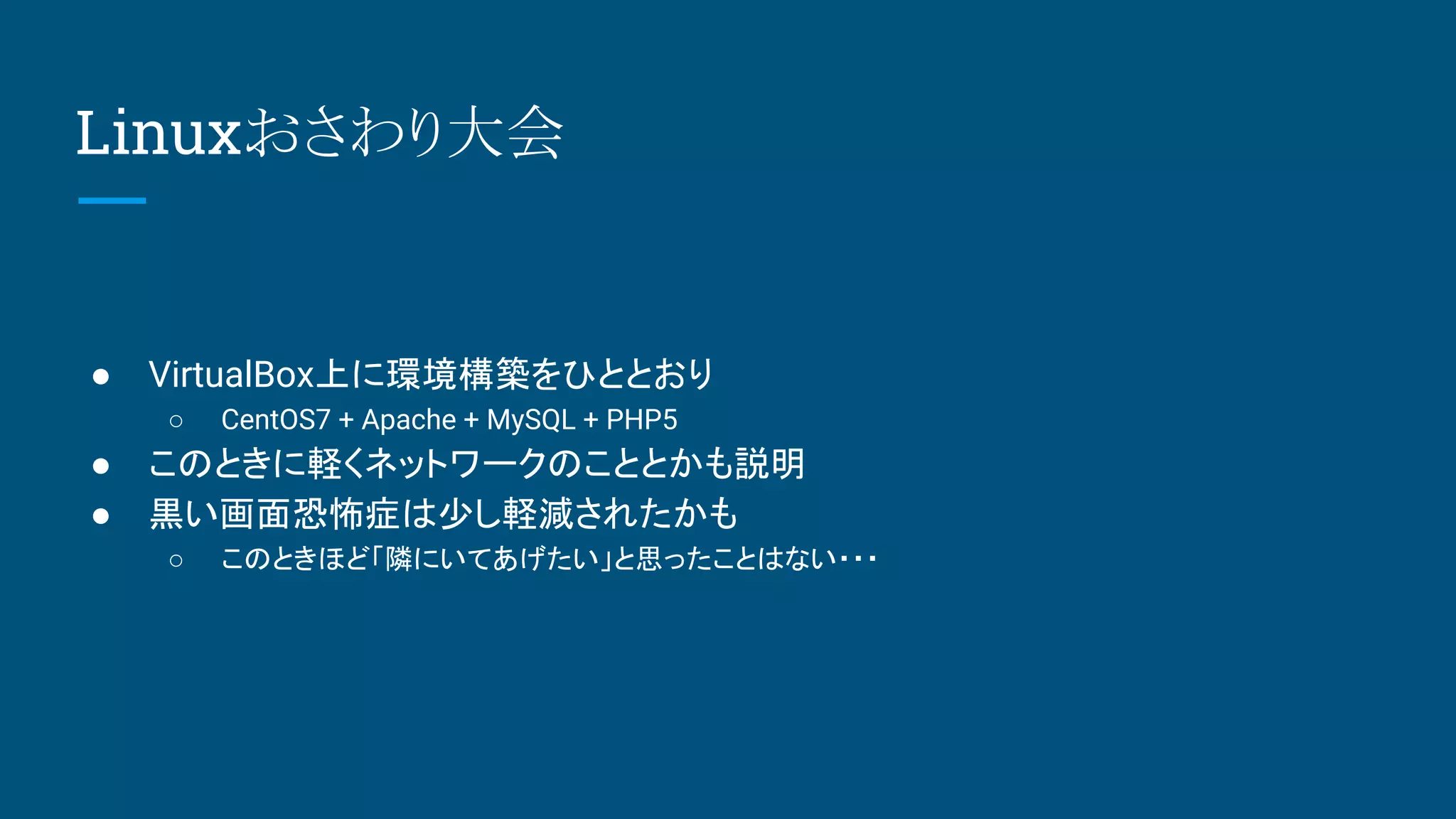 Linuxおさわり大会

● VirtualBox上に環境構築をひととおり
  ○ CentOS7 + Apache + MySQL + PHP5
● このときに軽くネットワークのこととかも説明
● 黒い画面恐怖症は少し軽減されたかも
  ○ このときほど「隣にいてあげたい」と思ったことはない・・・